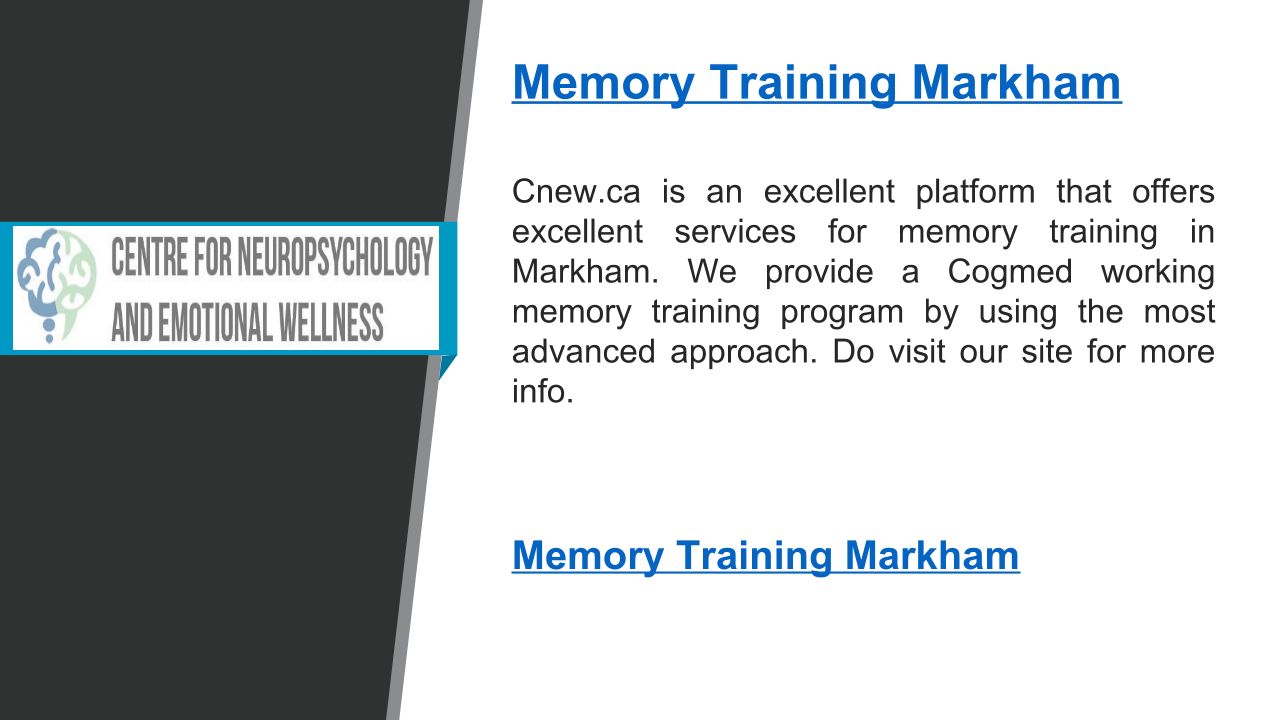 CENTRE FOR NEUROPSYCHOLOGY AND EMOTIONAL WELLNESS

Memory Training Markham

Cnew.ca is an excellent platform that offers excellent services for memory training in Markham. We provide a Cogmed working memory training program by using the most advanced approach. Do visit our site for more info.

Memory Training Markham